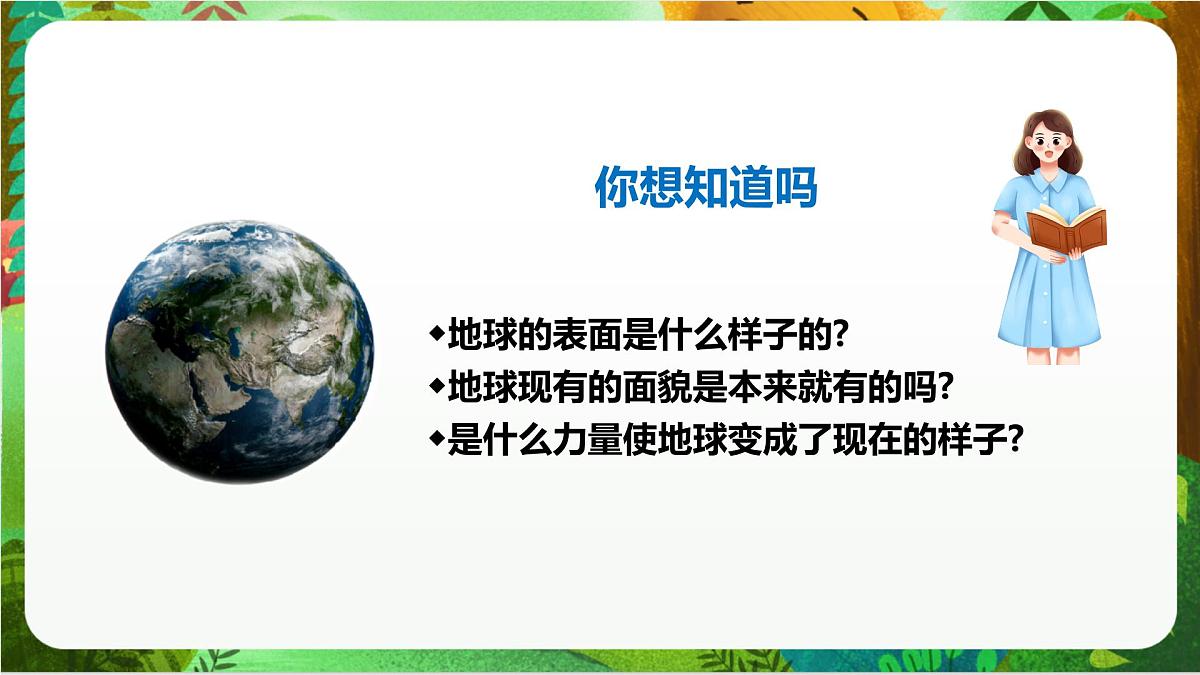 你想知道吗

◆地球的表面是什么样子的?
◆地球现有的面貌是本来就有的吗?
◆是什么力量使地球变成了现在的样子?